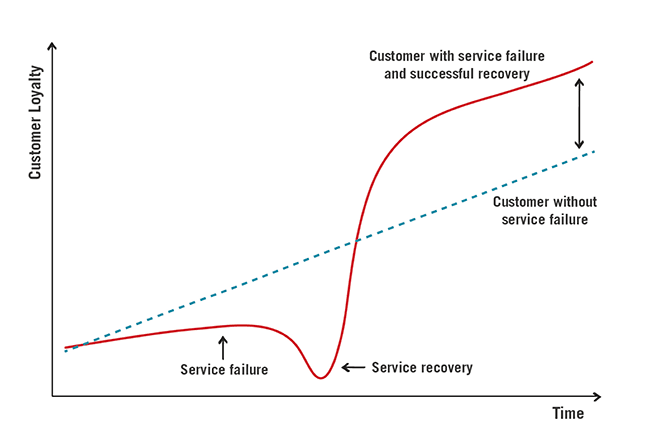 Customer Loyalty

Customer with service failure and successful recovery

Customer without service failure

Service failure

Service recovery

Time